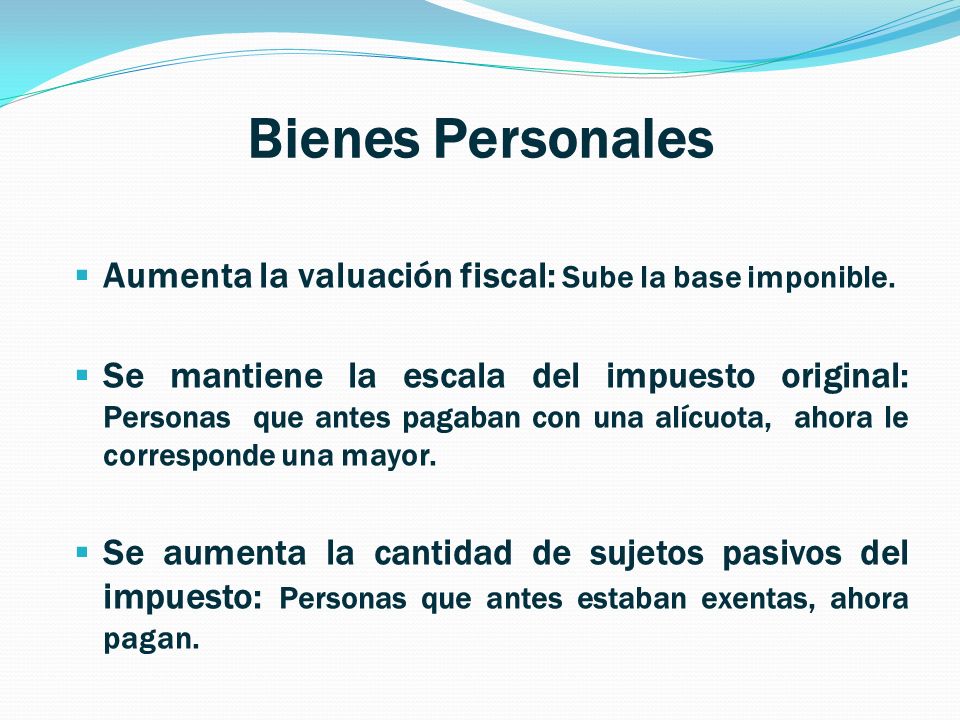 Bienes Personales

▪ Aumenta la valuación fiscal: Sube la base imponible.

▪ Se mantiene la escala del impuesto original: Personas que antes pagaban con una alícuota, ahora le corresponde una mayor.

▪ Se aumenta la cantidad de sujetos pasivos del impuesto: Personas que antes estaban exentas, ahora pagan.